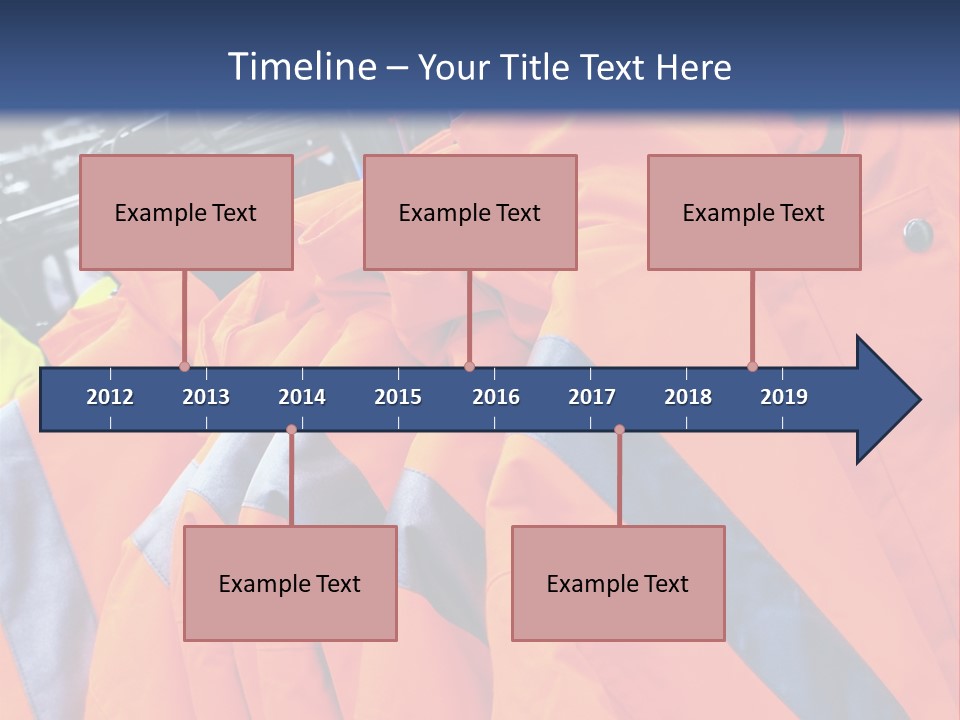 Timeline – Your Title Text Here

Example Text

Example Text

Example Text

2012 2013 2014 2015 2016 2017 2018 2019

Example Text

Example Text